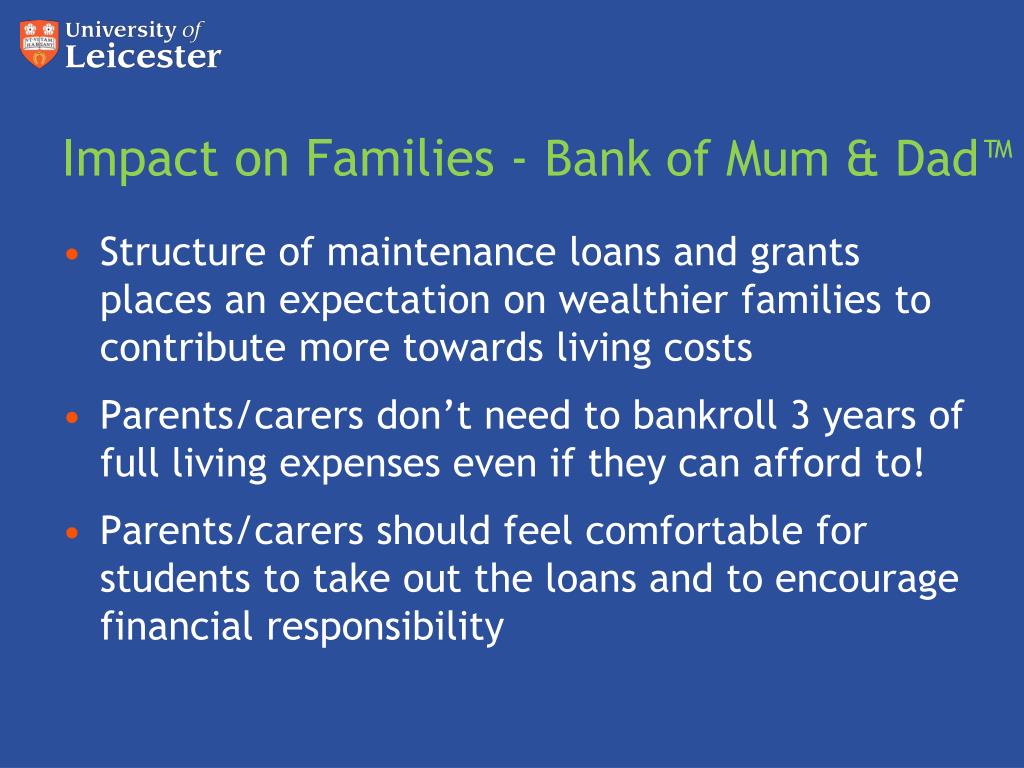 University of Leicester

Impact on Families - Bank of Mum & Dad™

• Structure of maintenance loans and grants places an expectation on wealthier families to contribute more towards living costs

• Parents/carers don't need to bankroll 3 years of full living expenses even if they can afford to!

• Parents/carers should feel comfortable for students to take out the loans and to encourage financial responsibility